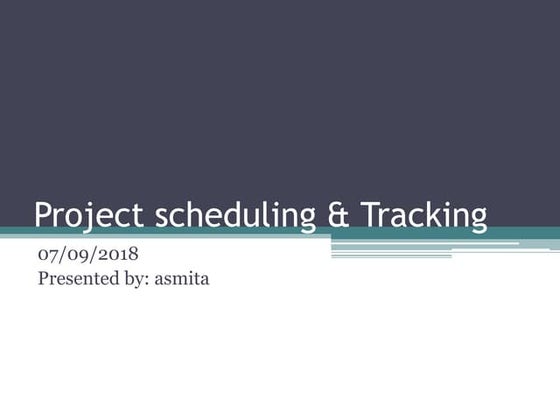 Project scheduling & Tracking

07/09/2018
Presented by: asmita